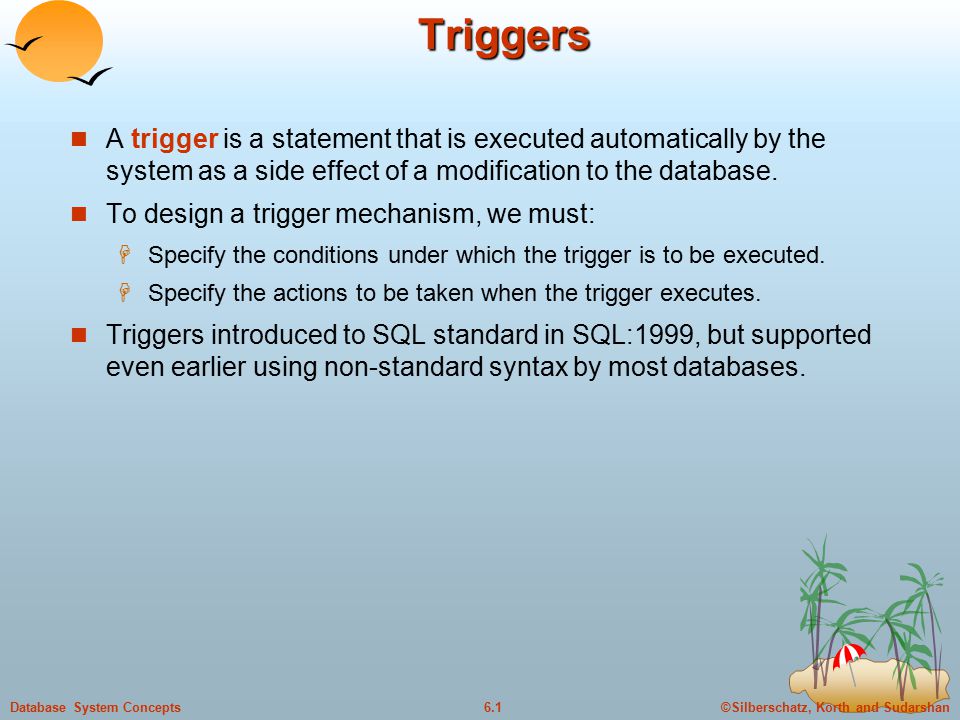 Triggers

A trigger is a statement that is executed automatically by the system as a side effect of a modification to the database.

To design a trigger mechanism, we must:

Specify the conditions under which the trigger is to be executed.

Specify the actions to be taken when the trigger executes.

Triggers introduced to SQL standard in SQL:1999, but supported even earlier using non-standard syntax by most databases.

Database System Concepts 6.1 ©Silberschatz, Korth and Sudarshan